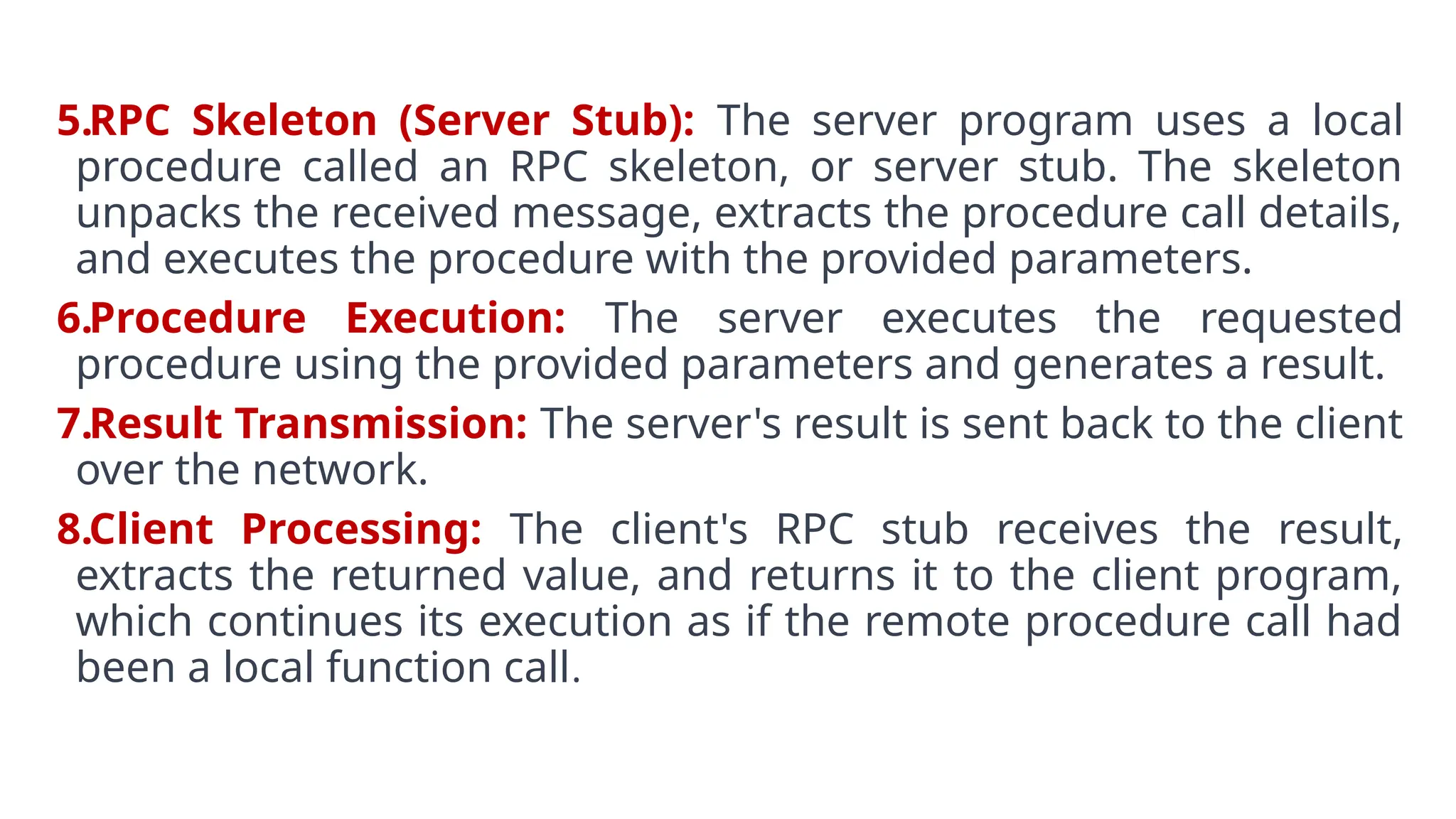 5.RPC Skeleton (Server Stub): The server program uses a local procedure called an RPC skeleton, or server stub. The skeleton unpacks the received message, extracts the procedure call details, and executes the procedure with the provided parameters.

6.Procedure Execution: The server executes the requested procedure using the provided parameters and generates a result.

7.Result Transmission: The server's result is sent back to the client over the network.

8.Client Processing: The client's RPC stub receives the result, extracts the returned value, and returns it to the client program, which continues its execution as if the remote procedure call had been a local function call.